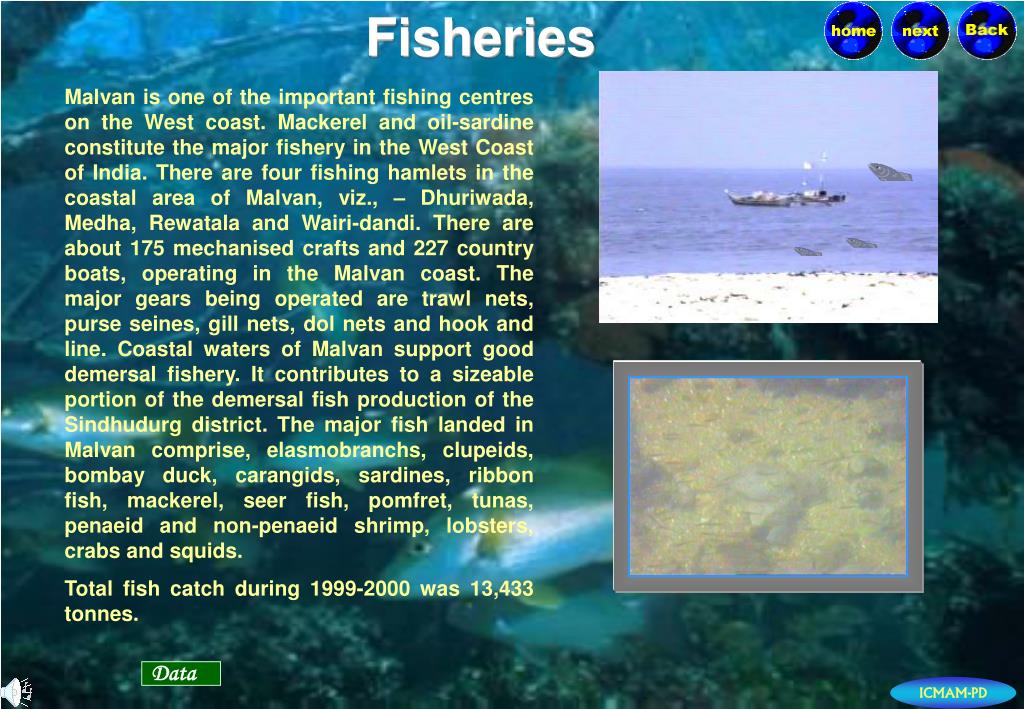 Fisheries

home next Back

Malvan is one of the important fishing centres on the West coast. Mackerel and oil-sardine constitute the major fishery in the West Coast of India. There are four fishing hamlets in the coastal area of Malvan, viz., – Dhuriwada, Medha, Rewatala and Wairi-dandi. There are about 175 mechanised crafts and 227 country boats, operating in the Malvan coast. The major gears being operated are trawl nets, purse seines, gill nets, dol nets and hook and line. Coastal waters of Malvan support good demersal fishery. It contributes to a sizeable portion of the demersal fish production of the Sindhudurg district. The major fish landed in Malvan comprise, elasmobranchs, clupeids, bombay duck, carangids, sardines, ribbon fish, mackerel, seer fish, pomfret, tunas, penaeid and non-penaeid shrimp, lobsters, crabs and squids.

Total fish catch during 1999-2000 was 13,433 tonnes.

Data

ICMAM-PD